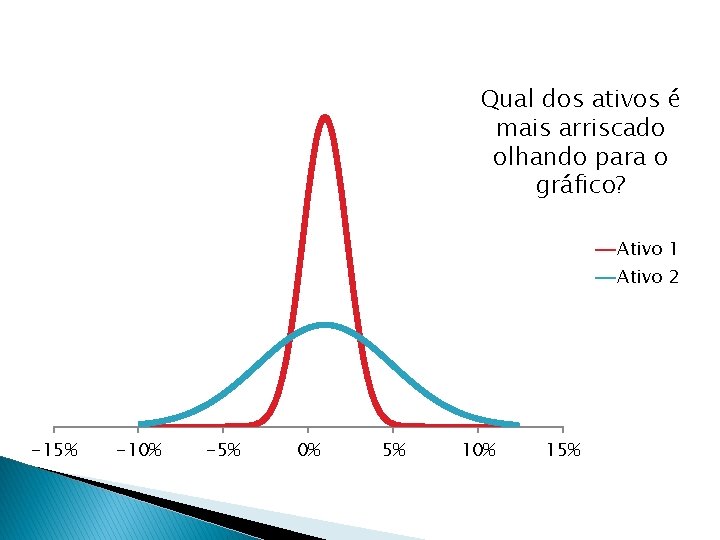 Qual dos ativos é mais arriscado olhando para o gráfico?

Ativo 1
Ativo 2

-15%
-10%
-5%
0%
5%
10%
15%